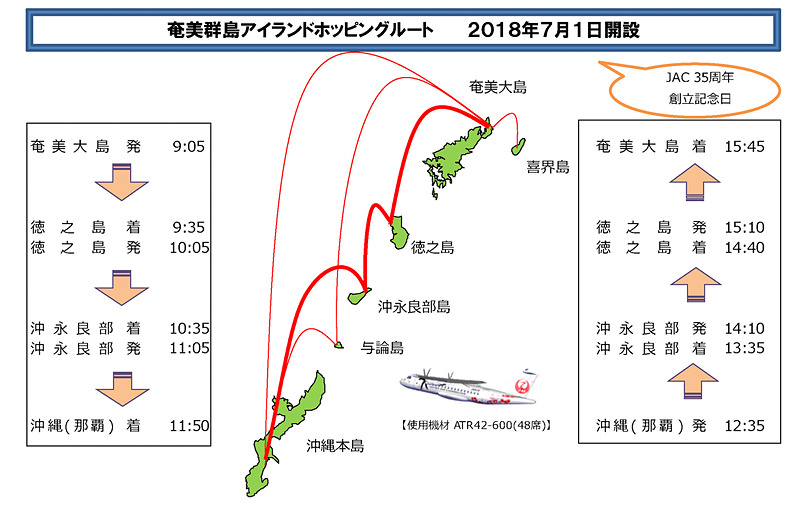 奄美群島アイランドホッピングルート　2018年7月1日開設

JAC 35周年
創立記念日

奄美大島 発 9:05

徳之島 着 9:35
徳之島 発 10:05

沖永良部 着 10:35
沖永良部 発 11:05

沖縄(那覇) 着 11:50

奄美大島
喜界島
徳之島
沖永良部島
与論島
沖縄本島

【使用機材 ATR42-600(48席)】

奄美大島 着 15:45

徳之島 発 15:10
徳之島 着 14:40

沖永良部 発 14:10
沖永良部 着 13:35

沖縄(那覇) 発 12:35